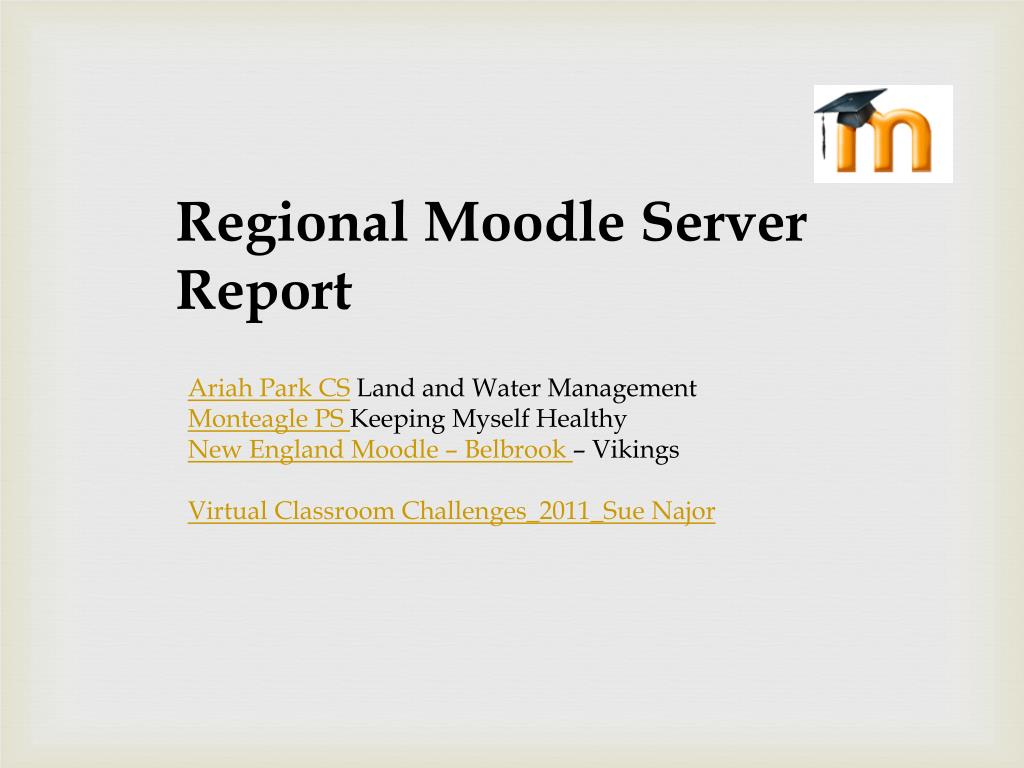 Regional Moodle Server Report

Ariah Park CS Land and Water Management
Monteagle PS Keeping Myself Healthy
New England Moodle – Belbrook – Vikings

Virtual Classroom Challenges_2011_Sue Najor